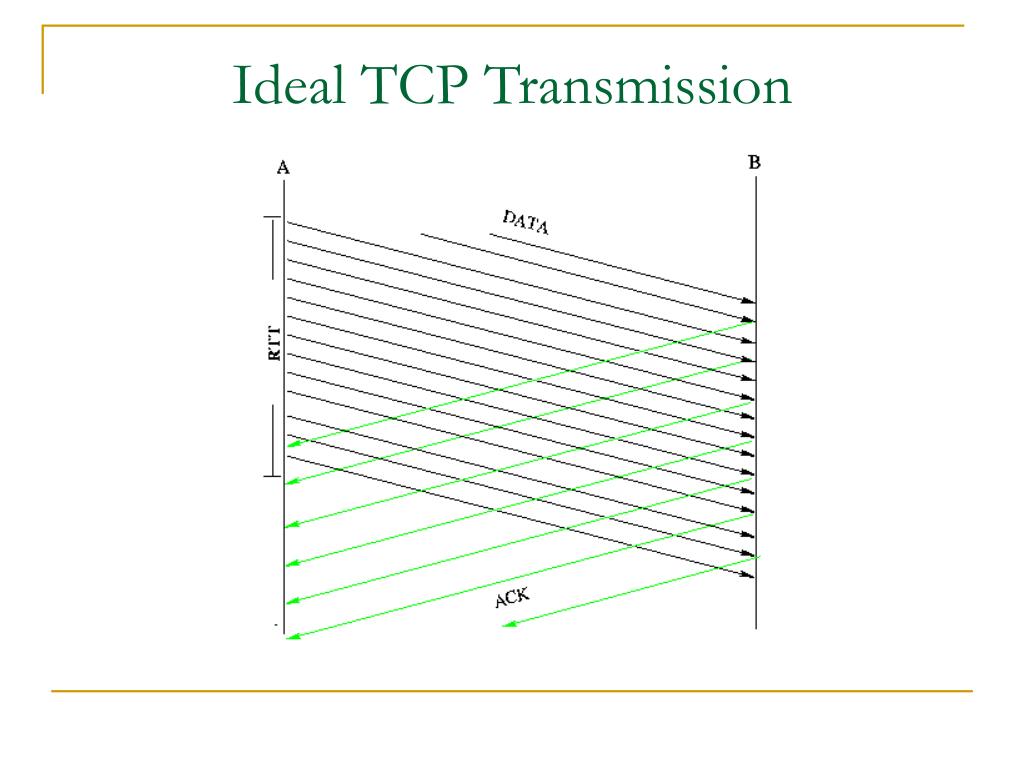 Ideal TCP Transmission

A

B

DATA

RTT

ACK